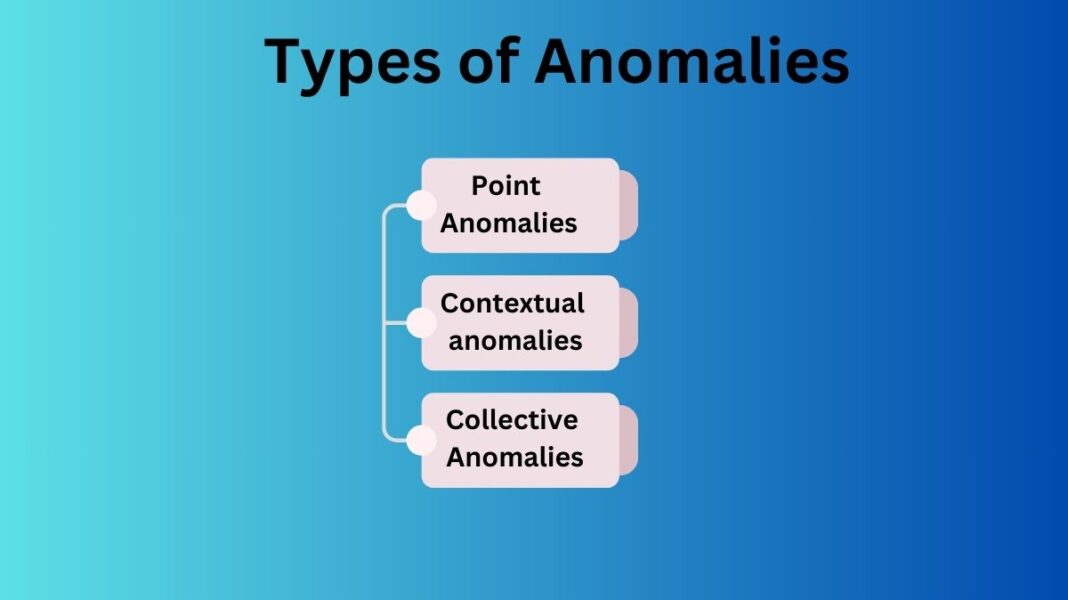 Types of Anomalies

Point Anomalies

Contextual anomalies

Collective Anomalies